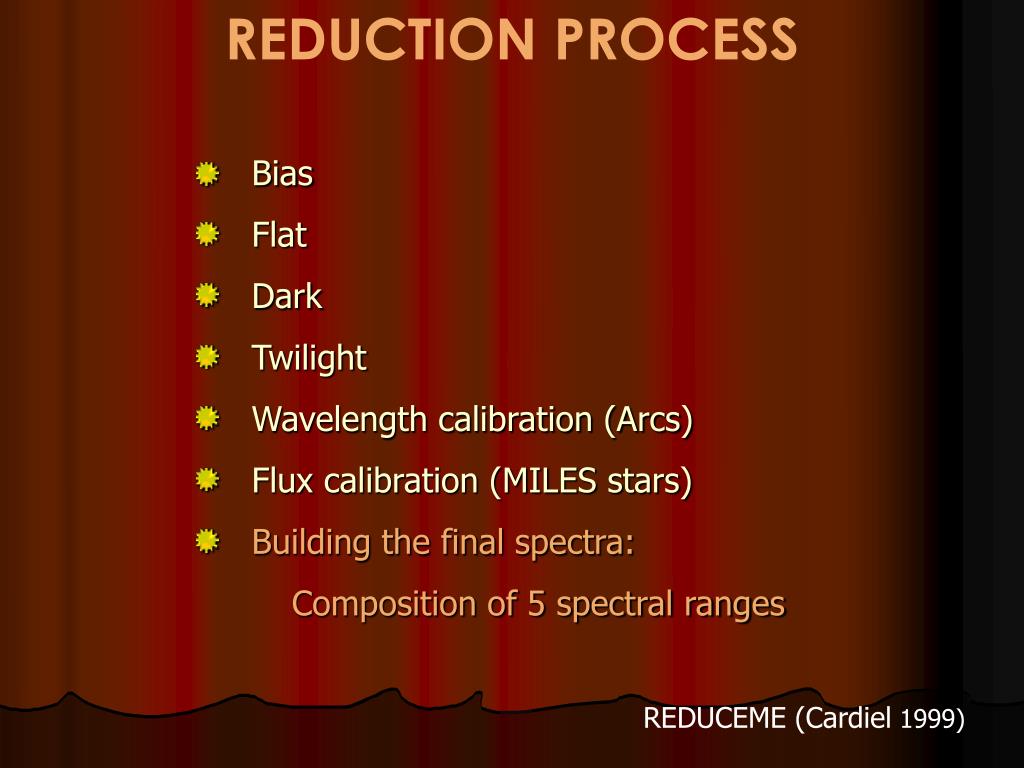 REDUCTION PROCESS

Bias
Flat
Dark
Twilight
Wavelength calibration (Arcs)
Flux calibration (MILES stars)
Building the final spectra:
Composition of 5 spectral ranges

REDUCEME (Cardiel 1999)